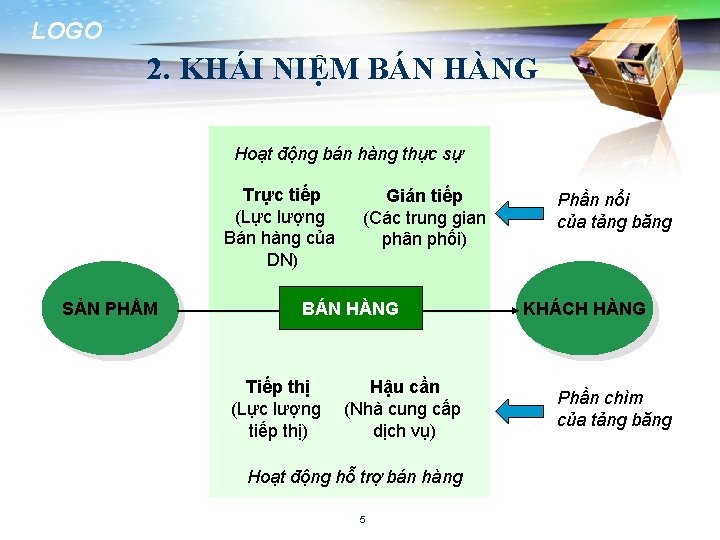 LOGO

2. KHÁI NIỆM BÁN HÀNG

Hoạt động bán hàng thực sự

Trực tiếp
(Lực lượng Bán hàng của DN)

Gián tiếp
(Các trung gian phân phối)

Phần nổi của tảng băng

SẢN PHẨM

BÁN HÀNG

KHÁCH HÀNG

Tiếp thị
(Lực lượng tiếp thị)

Hậu cần
(Nhà cung cấp dịch vụ)

Phần chìm của tảng băng

Hoạt động hỗ trợ bán hàng

5